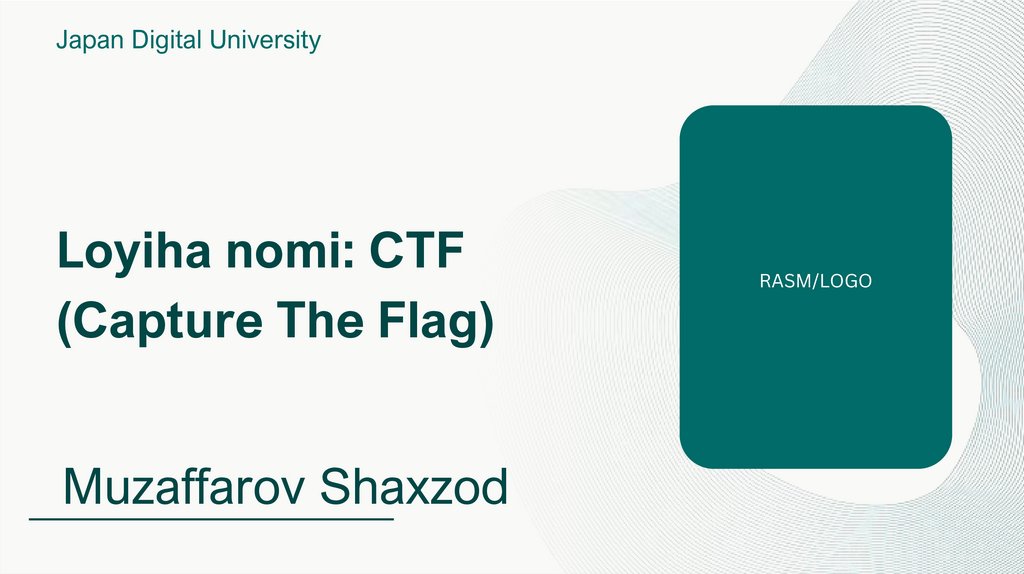 Japan Digital University

Loyiha nomi: CTF (Capture The Flag)

RASM/LOGO

Muzaffarov Shaxzod